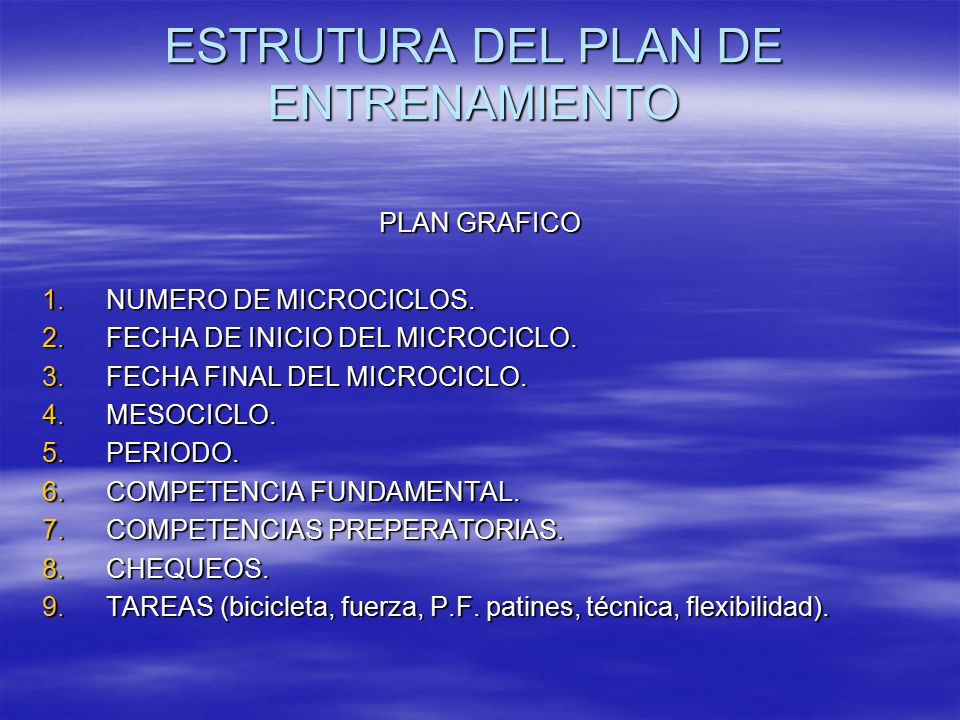 ESTRUTURA DEL PLAN DE ENTRENAMIENTO

PLAN GRAFICO

1. NUMERO DE MICROCICLOS.
2. FECHA DE INICIO DEL MICROCICLO.
3. FECHA FINAL DEL MICROCICLO.
4. MESOCICLO.
5. PERIODO.
6. COMPETENCIA FUNDAMENTAL.
7. COMPETENCIAS PREPERATORIAS.
8. CHEQUEOS.
9. TAREAS (bicicleta, fuerza, P.F. patines, técnica, flexibilidad).